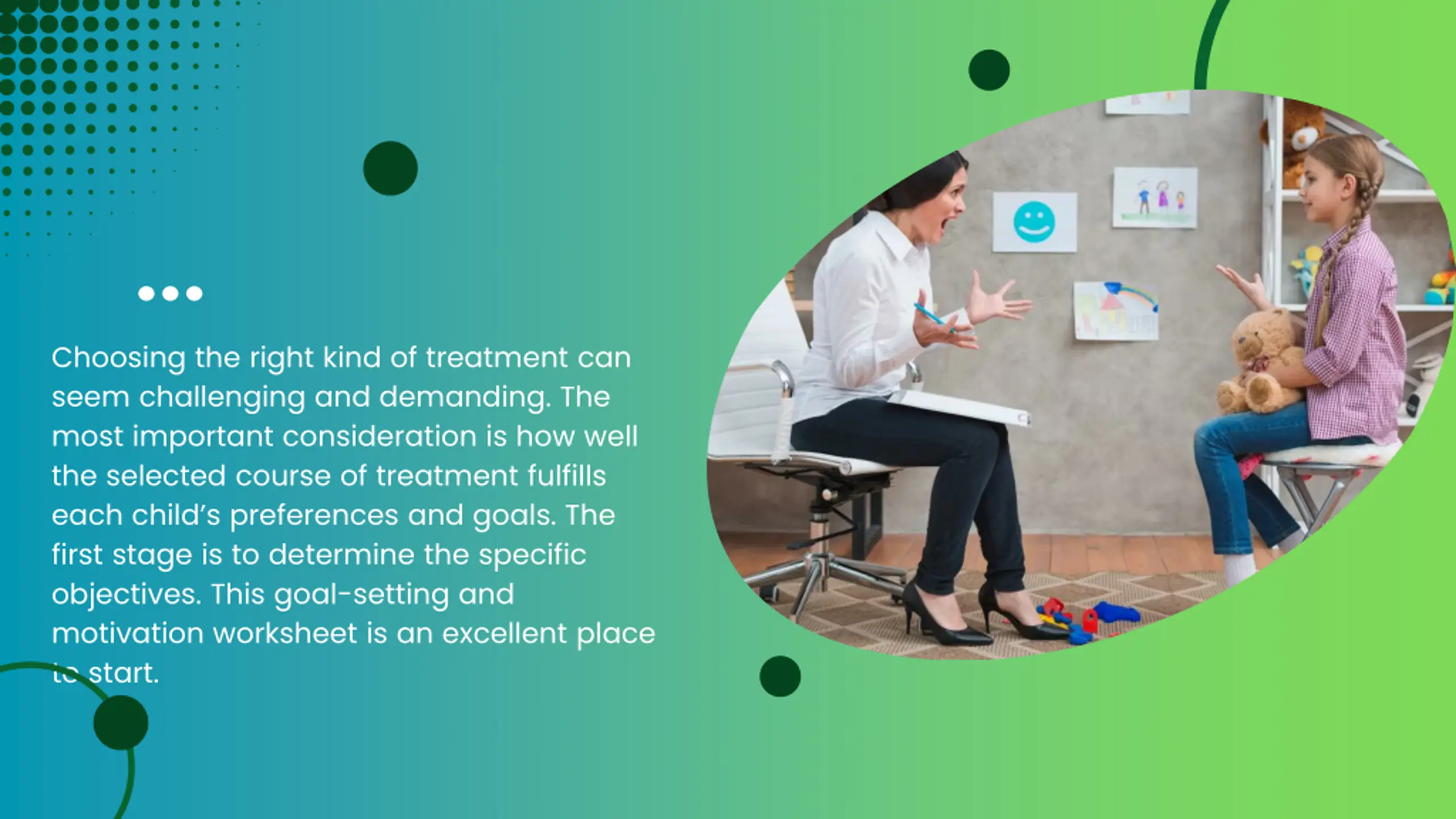 Choosing the right kind of treatment can seem challenging and demanding. The most important consideration is how well the selected course of treatment fulfills each child's preferences and goals. The first stage is to determine the specific objectives. This goal-setting and motivation worksheet is an excellent place to start.